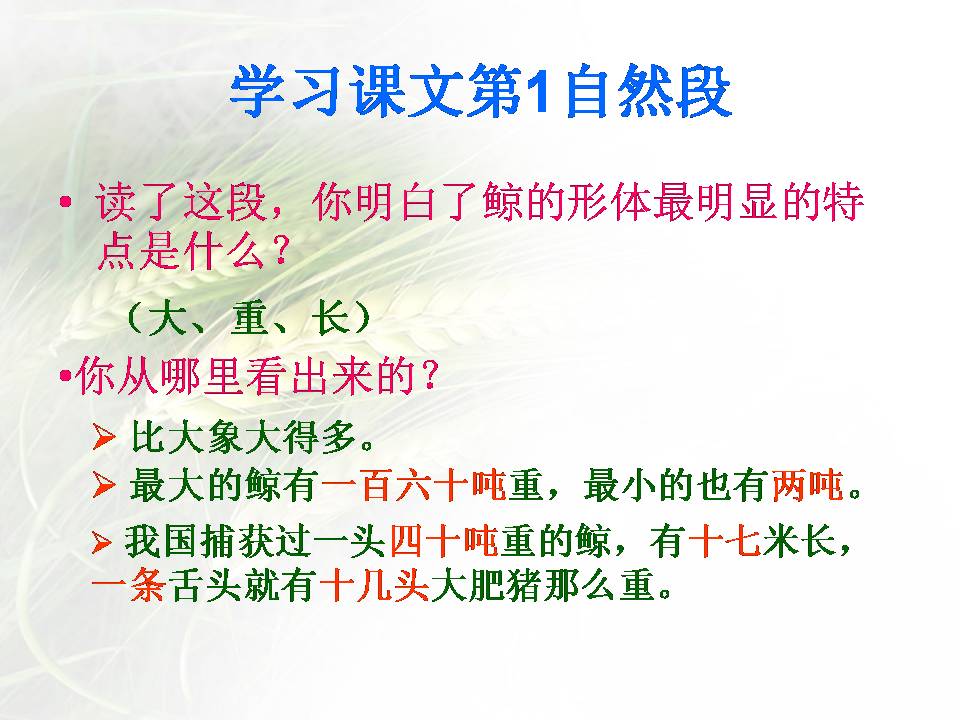 学习课文第1自然段

• 读了这段，你明白了鲸的形体最明显的特点是什么？

（大、重、长）

•你从哪里看出来的？

➢ 比大象大得多。

➢ 最大的鲸有一百六十吨重，最小的也有两吨。

➢ 我国捕获过一头四十吨重的鲸，有十七米长，一条舌头就有十几头大肥猪那么重。